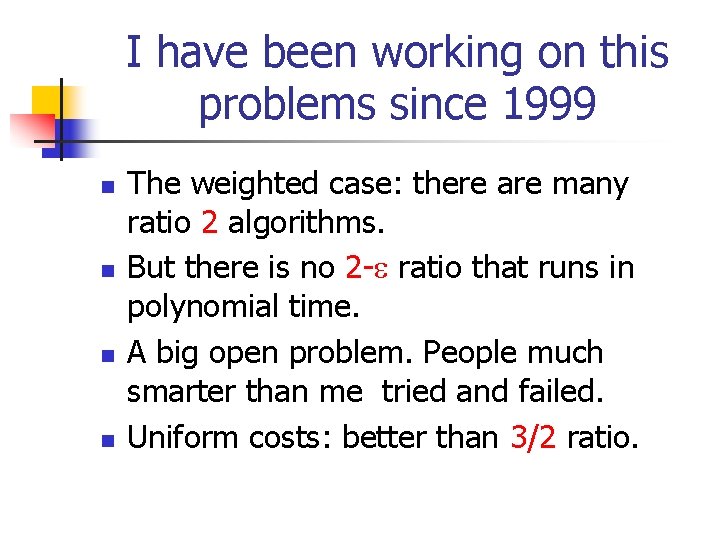 I have been working on this problems since 1999

- The weighted case: there are many ratio 2 algorithms.
- But there is no $2-\varepsilon$ ratio that runs in polynomial time.
- A big open problem. People much smarter than me tried and failed.
- Uniform costs: better than 3/2 ratio.